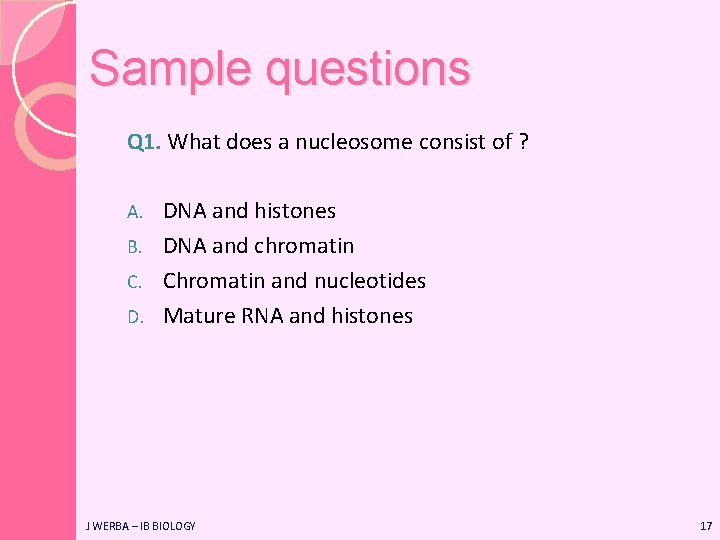 Sample questions

Q1. What does a nucleosome consist of ?

A. DNA and histones
B. DNA and chromatin
C. Chromatin and nucleotides
D. Mature RNA and histones

J WERBA – IB BIOLOGY

17